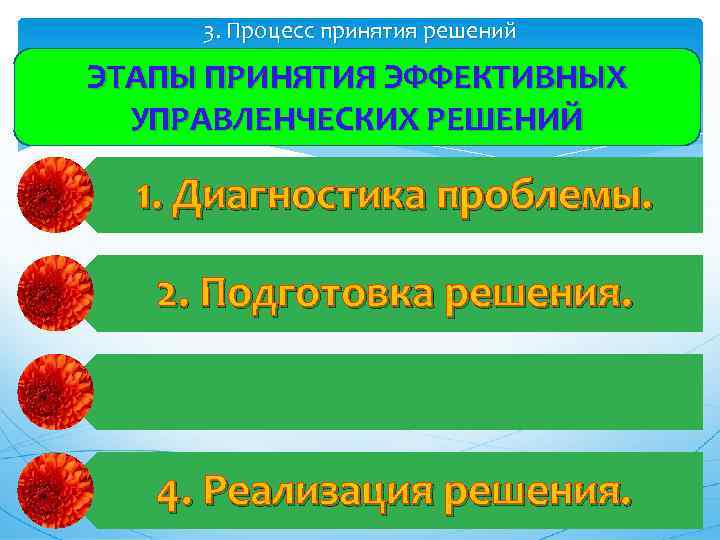 3. Процесс принятия решений

ЭТАПЫ ПРИНЯТИЯ ЭФФЕКТИВНЫХ УПРАВЛЕНЧЕСКИХ РЕШЕНИЙ

1. Диагностика проблемы.

2. Подготовка решения.

4. Реализация решения.